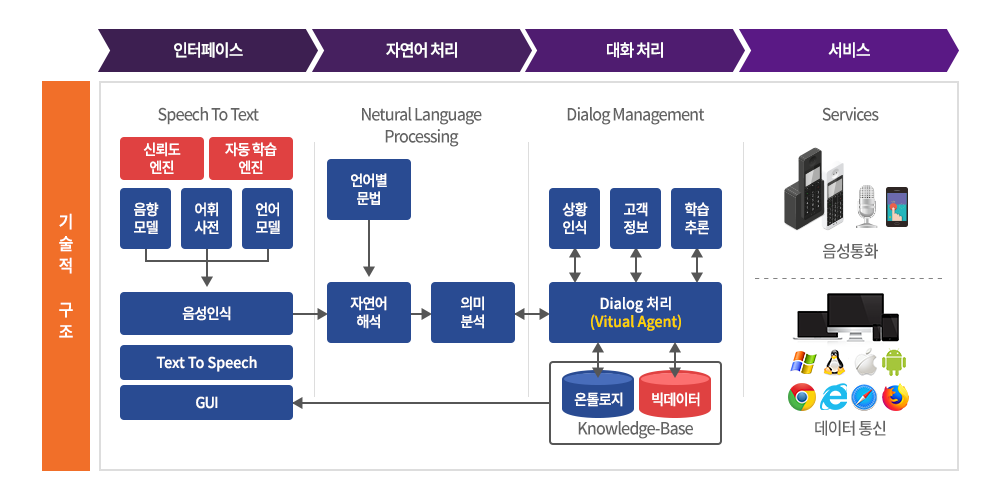 인터페이스 자연어 처리 대화 처리 서비스

기술적 구조

Speech To Text

신뢰도 엔진
자동 학습 엔진

음향 모델
어휘 사전
언어 모델

음성인식

Text To Speech

GUI

Netural Language Processing

언어별 문법

자연어 해석

의미 분석

Dialog Management

상황 인식
고객 정보
학습 추론

Dialog 처리 (Vitual Agent)

온톨로지
빅데이터
Knowledge-Base

Services

음성통화

데이터 통신